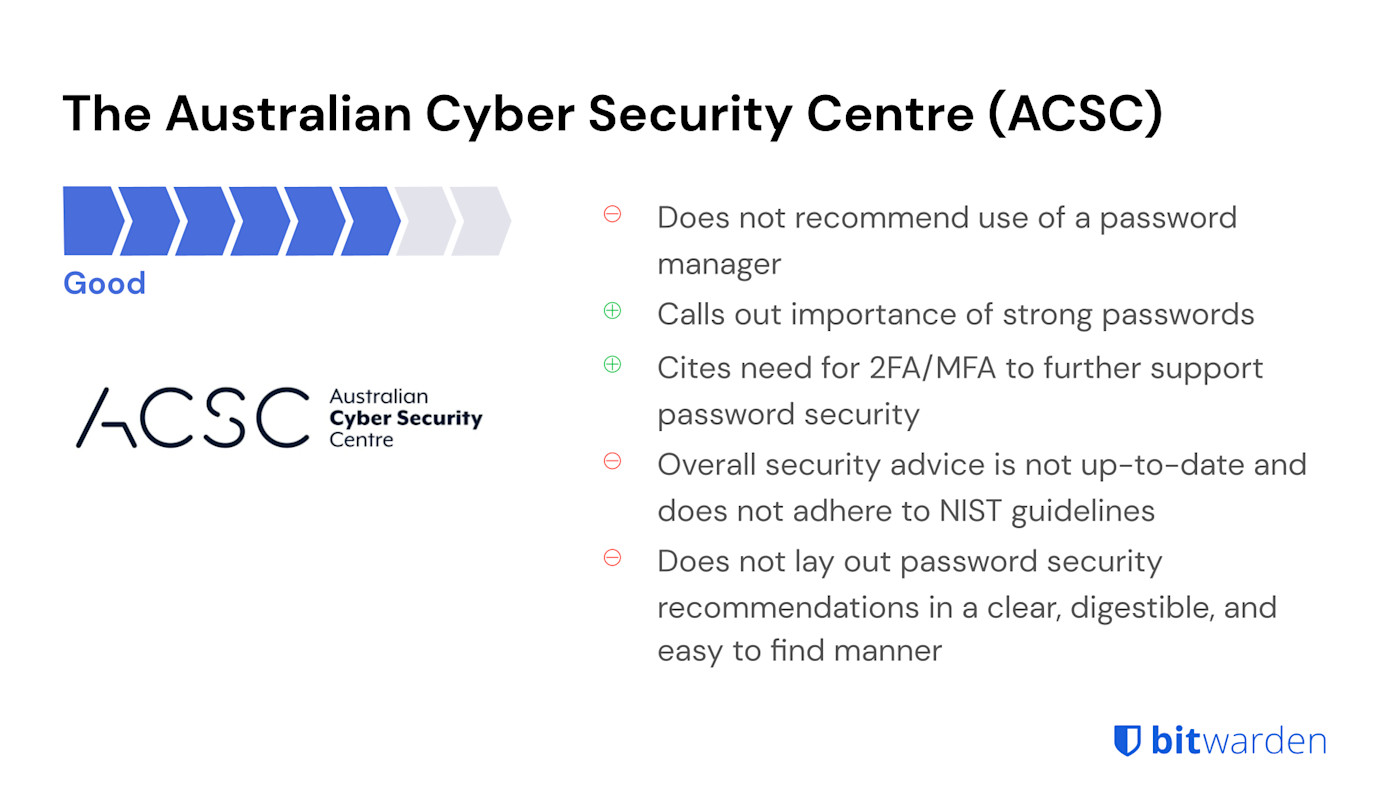 The Australian Cyber Security Centre (ACSC)

Good

ACSC Australian Cyber Security Centre

⊖ Does not recommend use of a password manager

⊕ Calls out importance of strong passwords

⊕ Cites need for 2FA/MFA to further support password security

⊖ Overall security advice is not up-to-date and does not adhere to NIST guidelines

⊖ Does not lay out password security recommendations in a clear, digestible, and easy to find manner

bitwarden